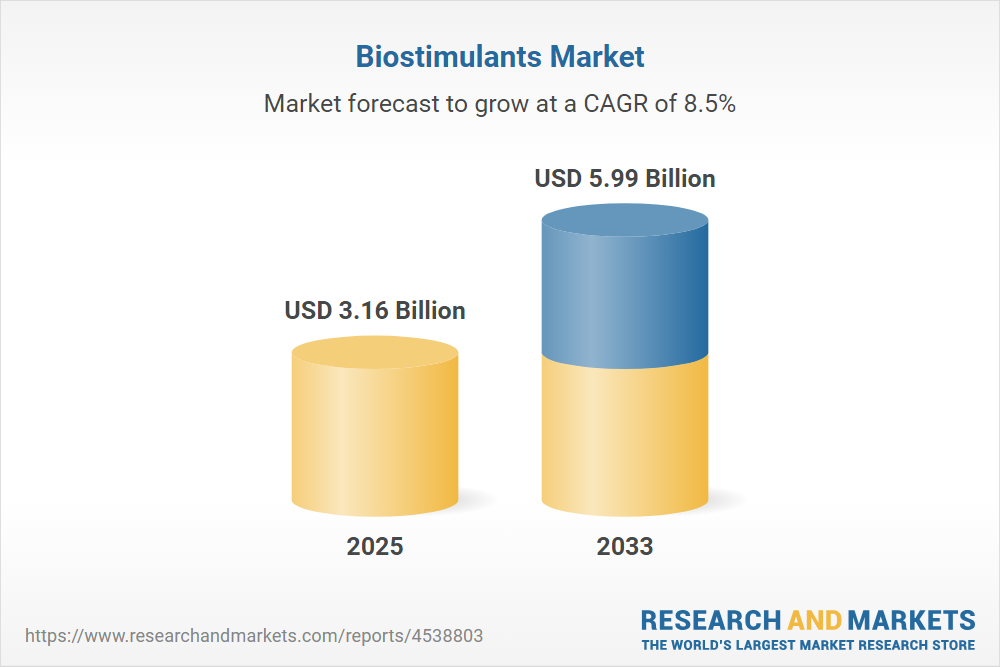 Biostimulants Market

Market forecast to grow at a CAGR of 8.5%

USD 3.16 Billion

USD 5.99 Billion

2025

2033

https://www.researchandmarkets.com/reports/4538803

RESEARCH AND MARKETS
THE WORLD'S LARGEST MARKET RESEARCH STORE